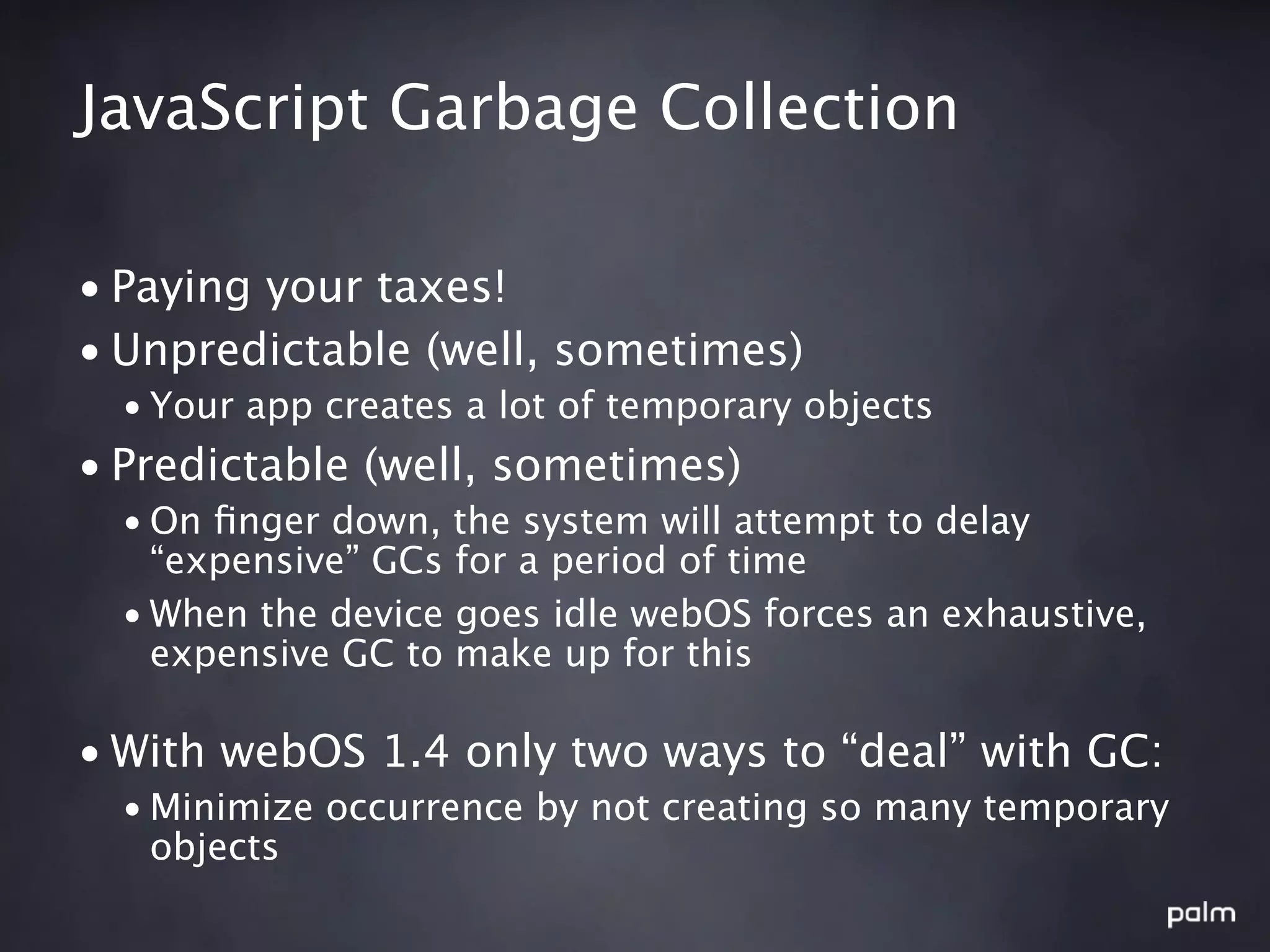 JavaScript Garbage Collection

• Paying your taxes!
• Unpredictable (well, sometimes)
  • Your app creates a lot of temporary objects
• Predictable (well, sometimes)
  • On finger down, the system will attempt to delay “expensive” GCs for a period of time
  • When the device goes idle webOS forces an exhaustive, expensive GC to make up for this

• With webOS 1.4 only two ways to “deal” with GC:
  • Minimize occurrence by not creating so many temporary objects

palm